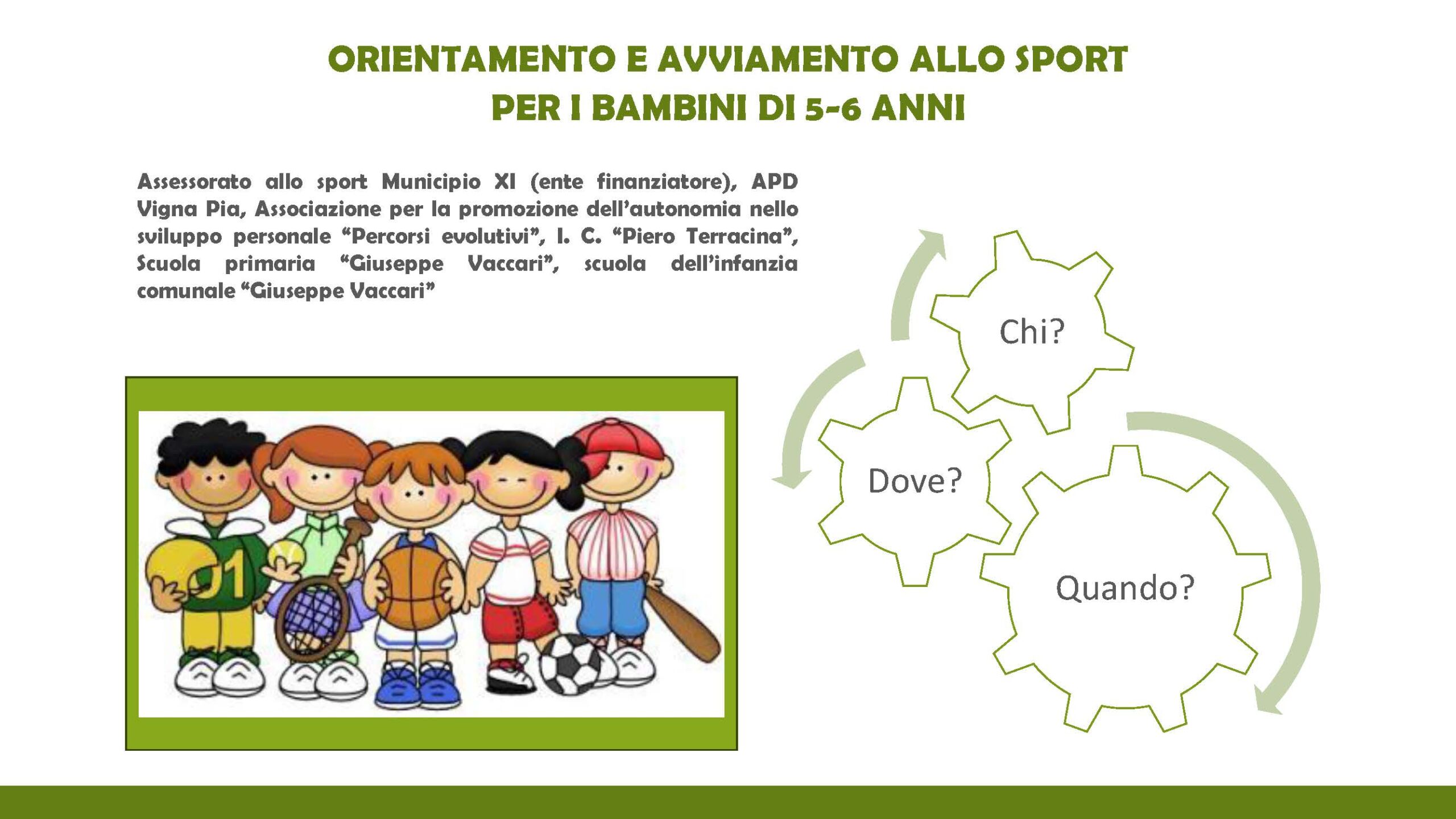 ORIENTAMENTO E AVVIAMENTO ALLO SPORT
PER I BAMBINI DI 5-6 ANNI

Assessorato allo sport Municipio XI (ente finanziatore), APD Vigna Pia, Associazione per la promozione dell'autonomia nello sviluppo personale "Percorsi evolutivi", I. C. "Piero Terracina", Scuola primaria "Giuseppe Vaccari", scuola dell'infanzia comunale "Giuseppe Vaccari"

01

Chi?

Dove?

Quando?